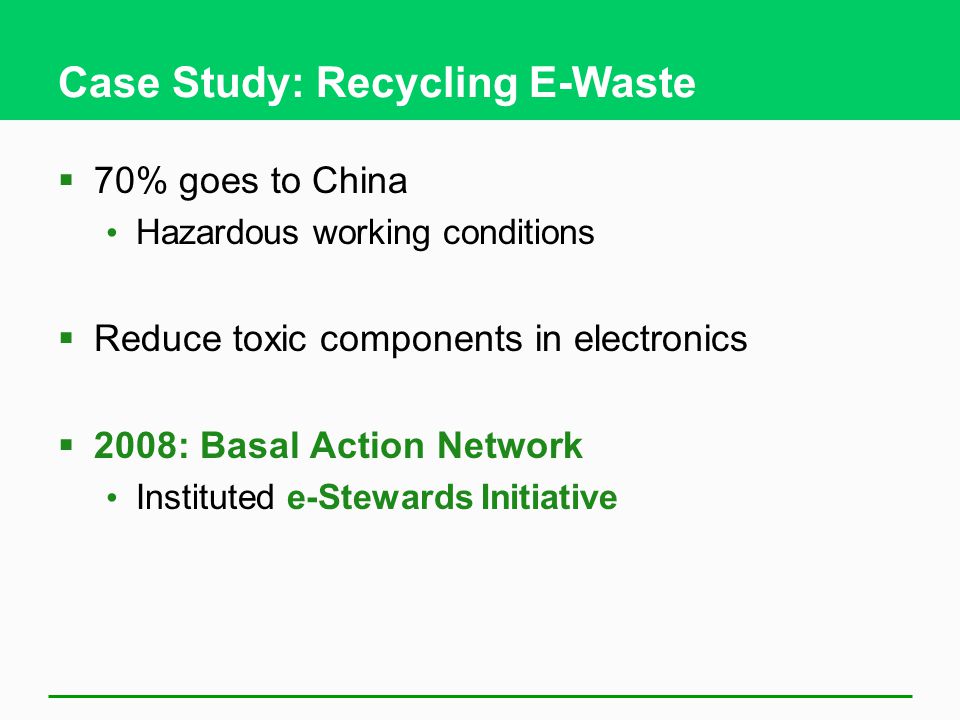 Case Study: Recycling E-Waste

▪ 70% goes to China
  • Hazardous working conditions

▪ Reduce toxic components in electronics

▪ 2008: Basal Action Network
  • Instituted e-Stewards Initiative